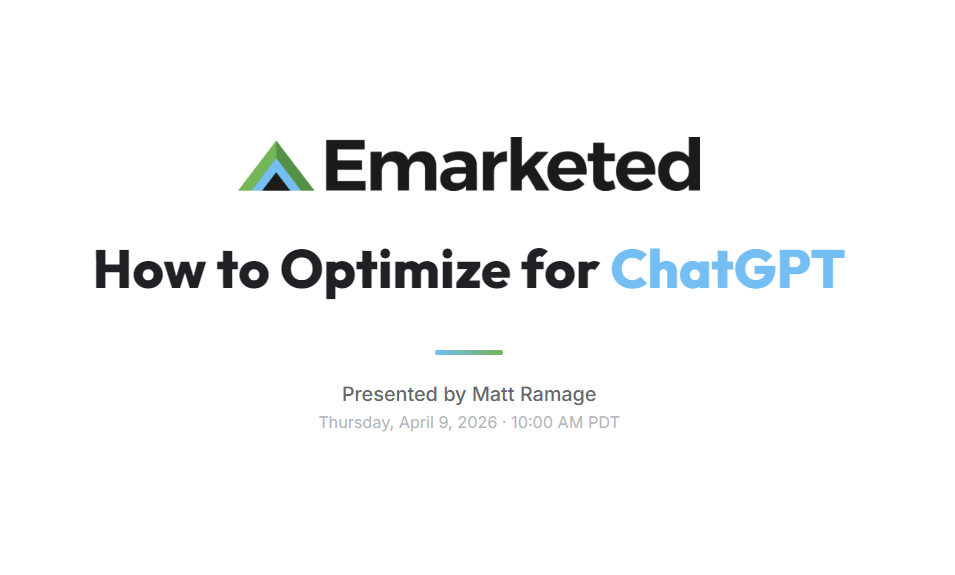 Emarketed

How to Optimize for ChatGPT

Presented by Matt Ramage

Thursday, April 9, 2026 · 10:00 AM PDT